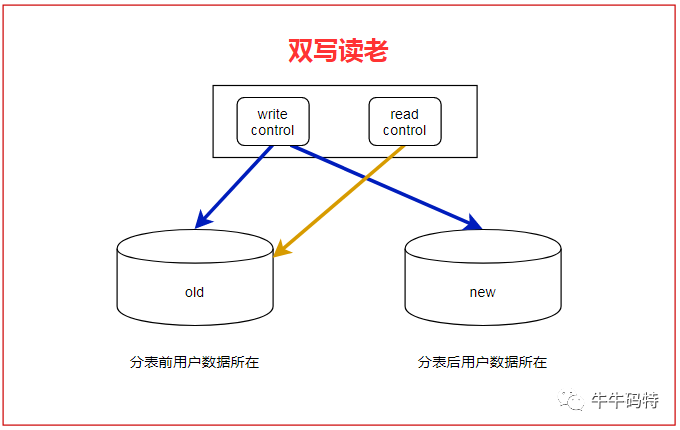 双写读老

write control

read control

old

new

分表前用户数据所在

分表后用户数据所在

牛牛码特